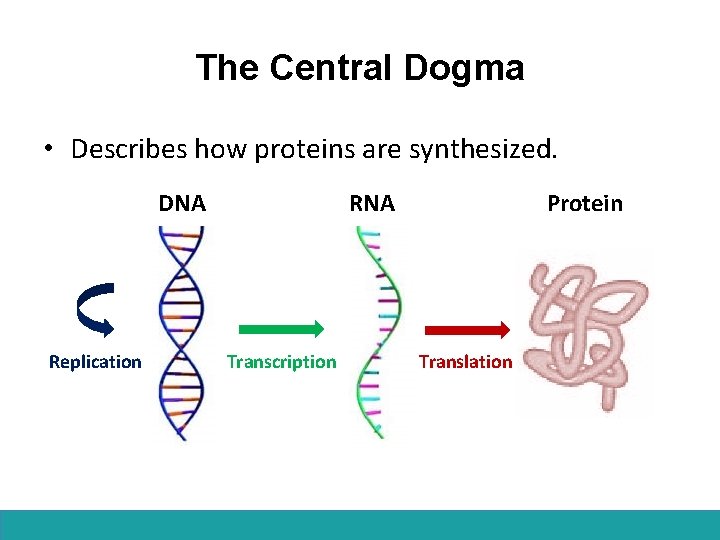 The Central Dogma

• Describes how proteins are synthesized.

DNA

RNA

Protein

Replication

Transcription

Translation